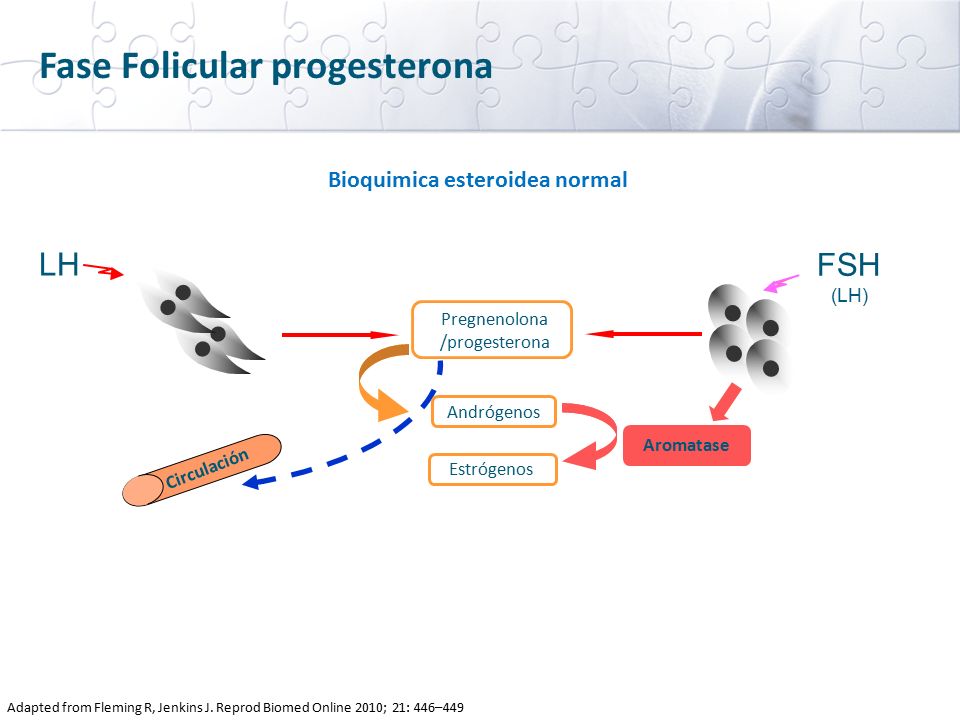 Fase Folicular progesterona

Bioquimica esteroidea normal

LH

FSH
(LH)

Pregnenolona
/progesterona

Andrógenos

Estrógenos

Aromatase

Circulación

Adapted from Fleming R, Jenkins J. Reprod Biomed Online 2010; 21: 446–449